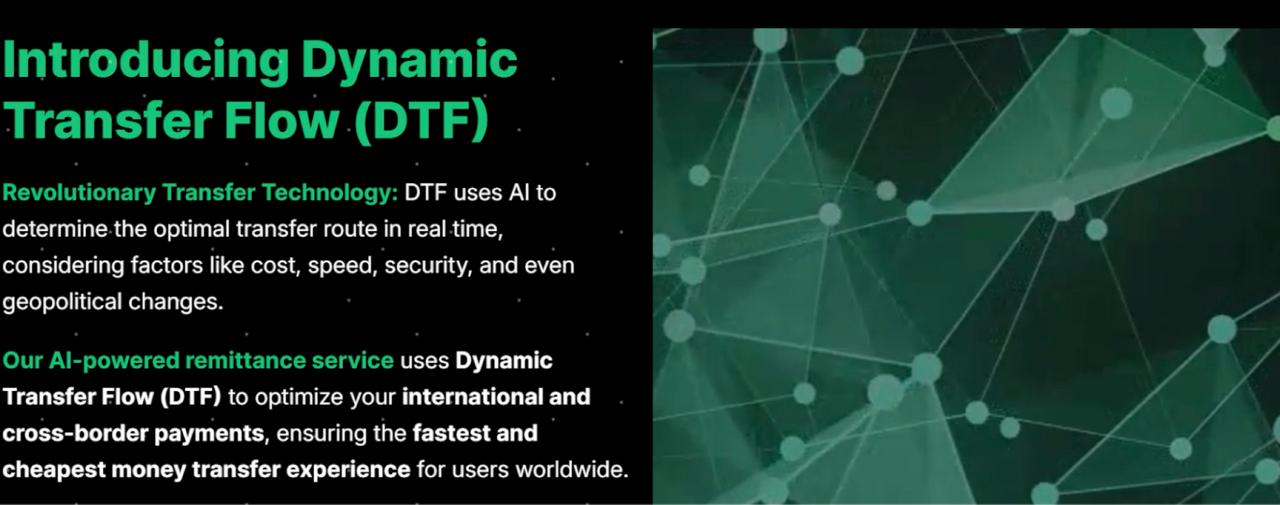 Introducing Dynamic Transfer Flow (DTF)

Revolutionary Transfer Technology: DTF uses AI to determine the optimal transfer route in real time, considering factors like cost, speed, security, and even geopolitical changes.

Our AI-powered remittance service uses Dynamic Transfer Flow (DTF) to optimize your international and cross-border payments, ensuring the fastest and cheapest money transfer experience for users worldwide.